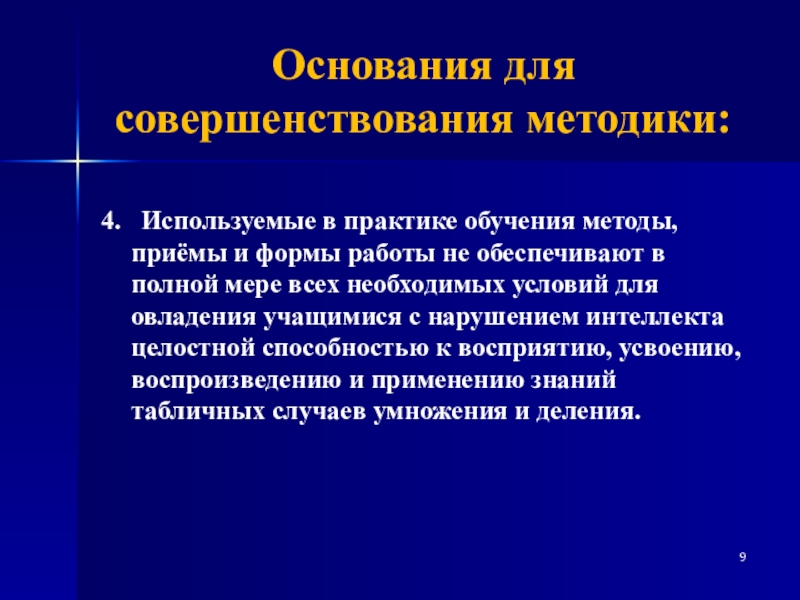 Основания для совершенствования методики:

4. Используемые в практике обучения методы, приёмы и формы работы не обеспечивают в полной мере всех необходимых условий для овладения учащимися с нарушением интеллекта целостной способностью к восприятию, усвоению, воспроизведению и применению знаний табличных случаев умножения и деления.

9